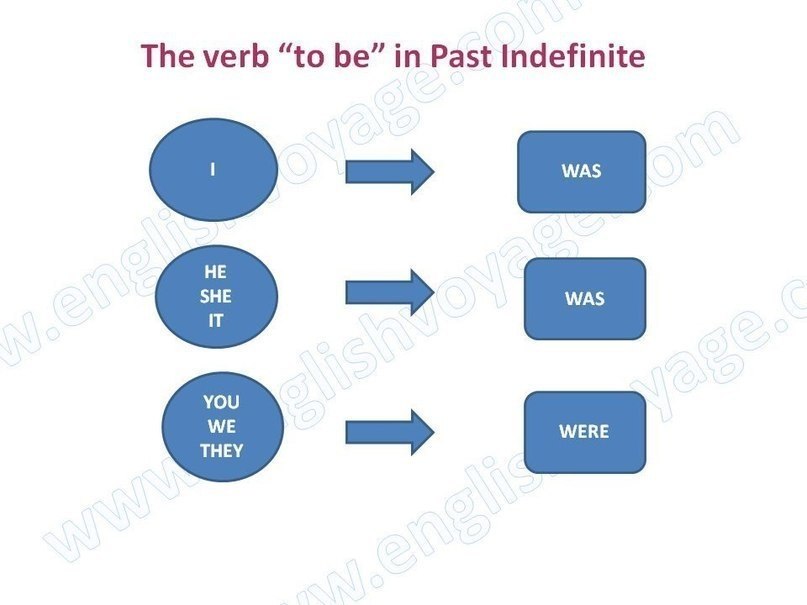 The verb “to be” in Past Indefinite

I

WAS

HE
SHE
IT

WAS

YOU
WE
THEY

WERE

www.englishvoyage.com